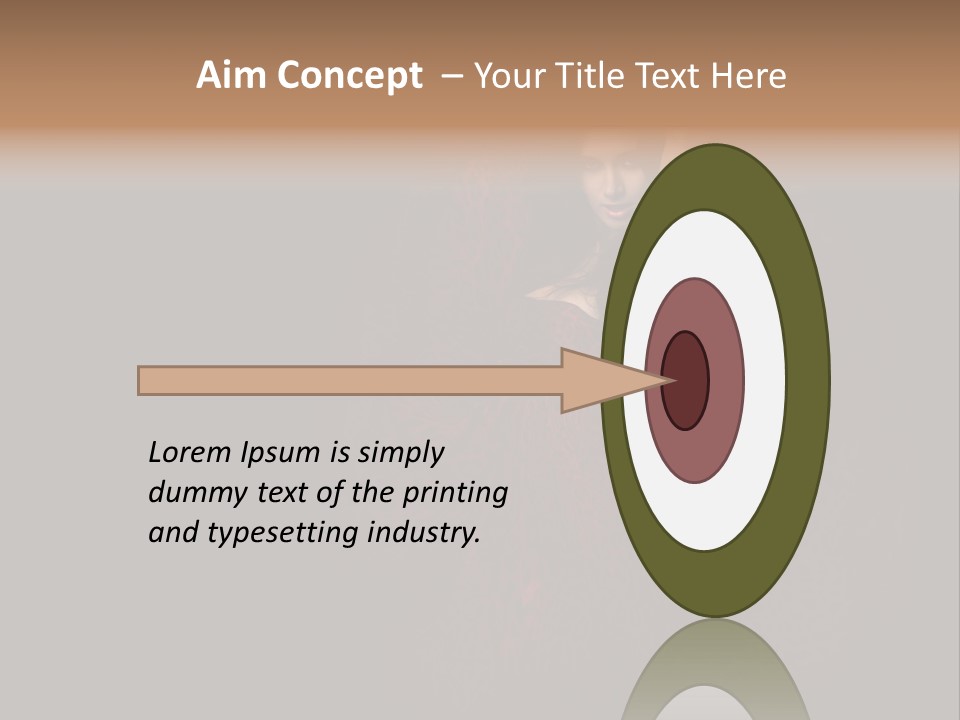 Aim Concept – Your Title Text Here

Lorem Ipsum is simply dummy text of the printing and typesetting industry.